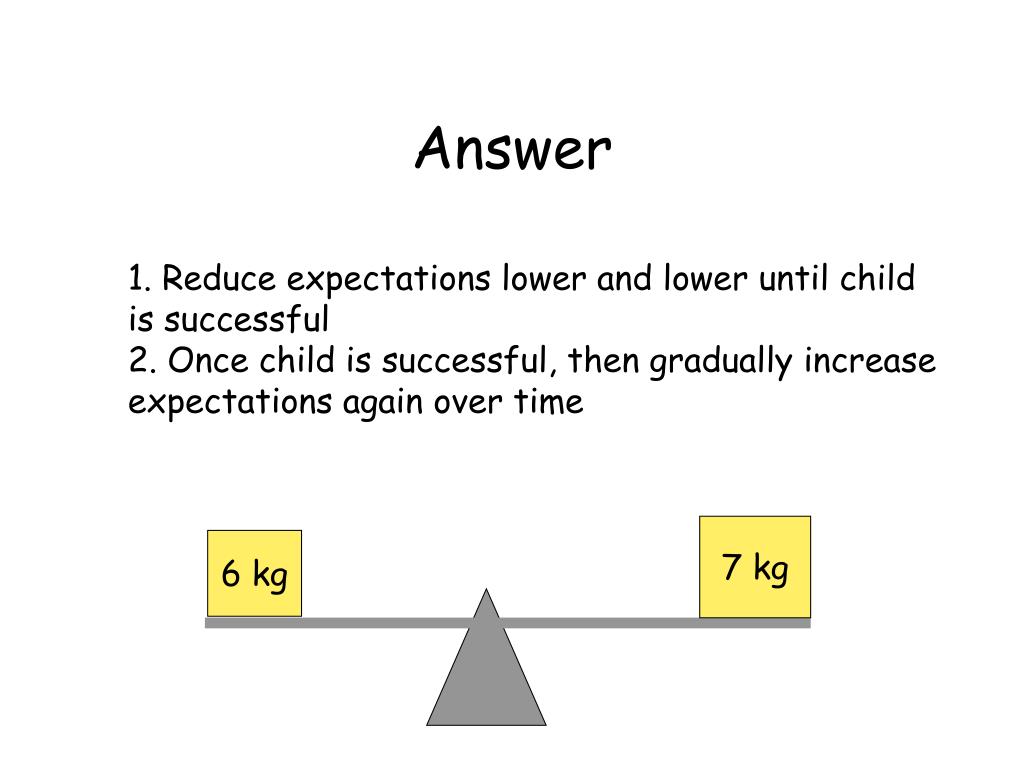 Answer

1. Reduce expectations lower and lower until child is successful
2. Once child is successful, then gradually increase expectations again over time

6 kg

7 kg